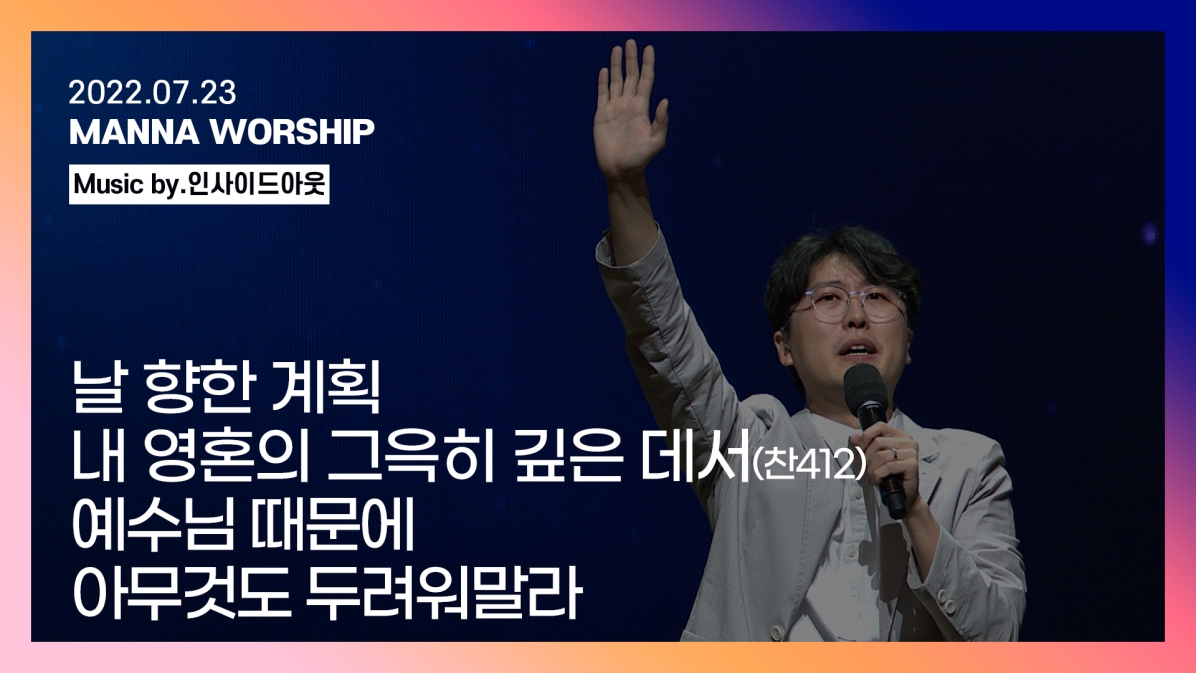 2022.07.23
MANNA WORSHIP
Music by.인사이드아웃

날 향한 계획
내 영혼의 그윽히 깊은 데서(찬412)
예수님 때문에
아무것도 두려워말라